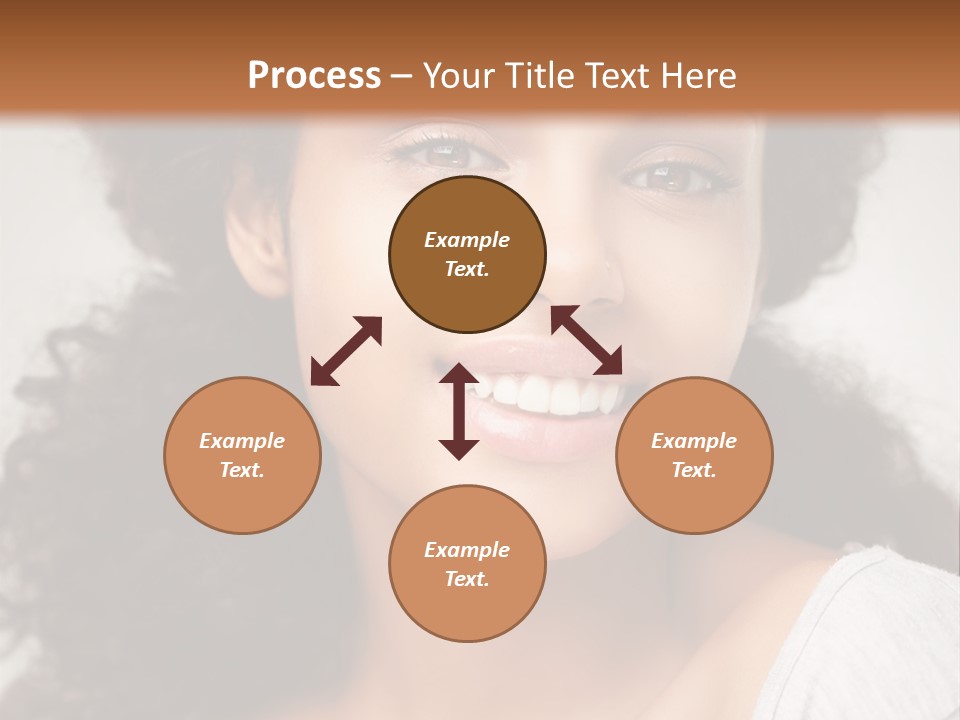 Process – Your Title Text Here

Example Text.

Example Text.

Example Text.

Example Text.